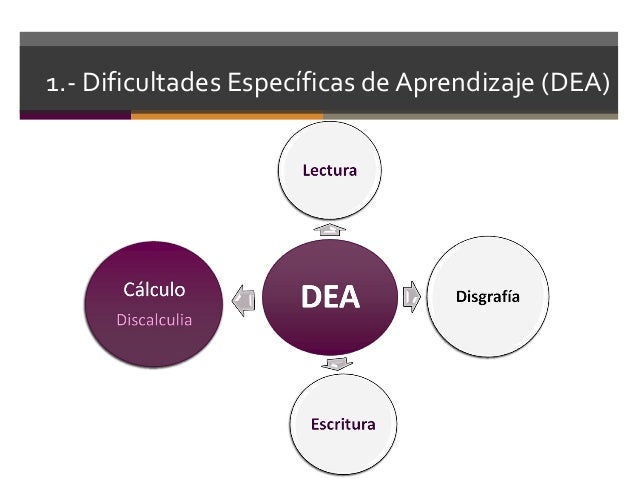 1.- Dificultades Específicas de Aprendizaje (DEA)

Lectura

Cálculo
Discalculia

DEA

Disgrafía

Escritura